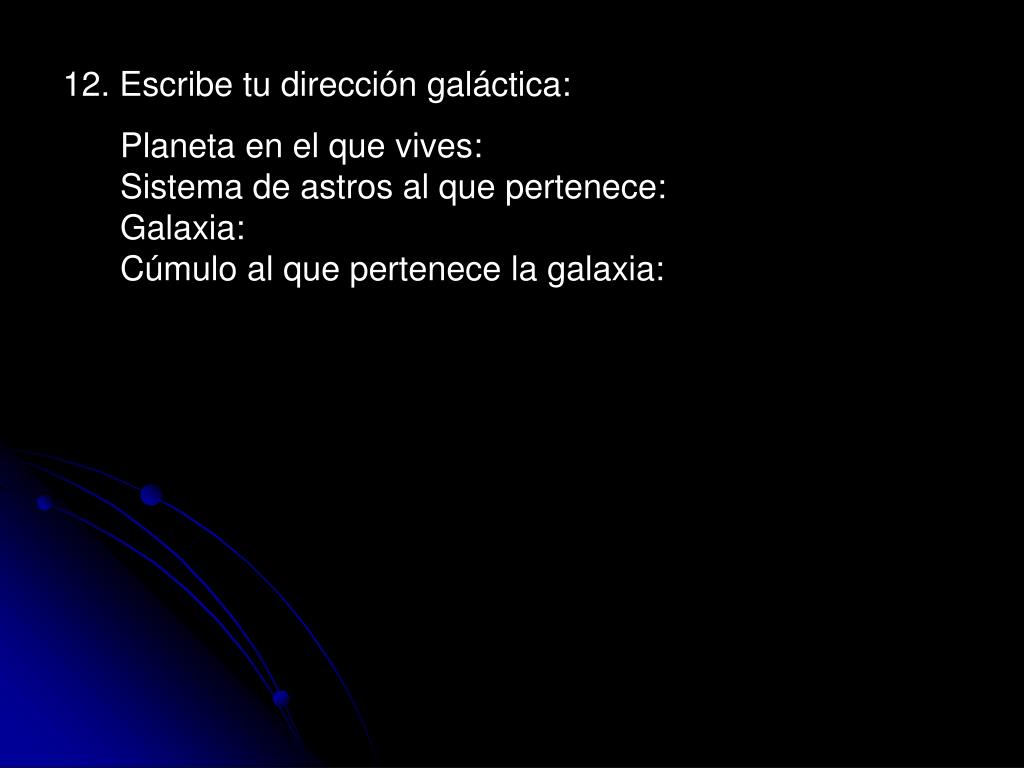 12. Escribe tu dirección galáctica:

Planeta en el que vives:
Sistema de astros al que pertenece:
Galaxia:
Cúmulo al que pertenece la galaxia: